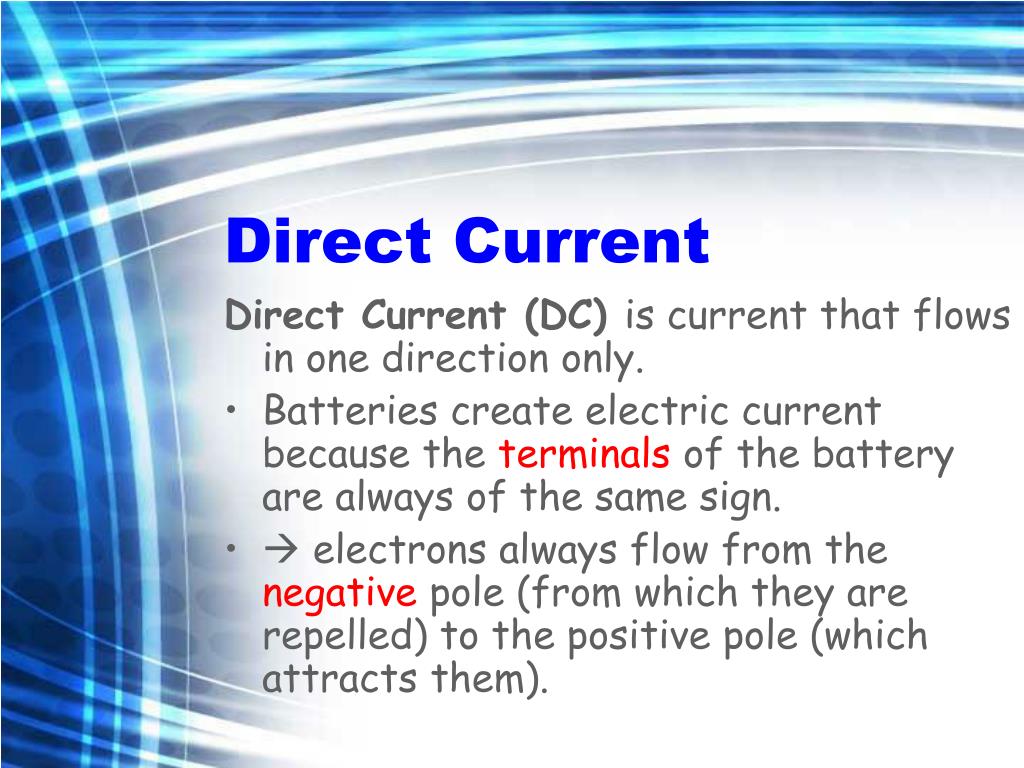 Direct Current

Direct Current (DC) is current that flows in one direction only.

• Batteries create electric current because the terminals of the battery are always of the same sign.
• → electrons always flow from the negative pole (from which they are repelled) to the positive pole (which attracts them).